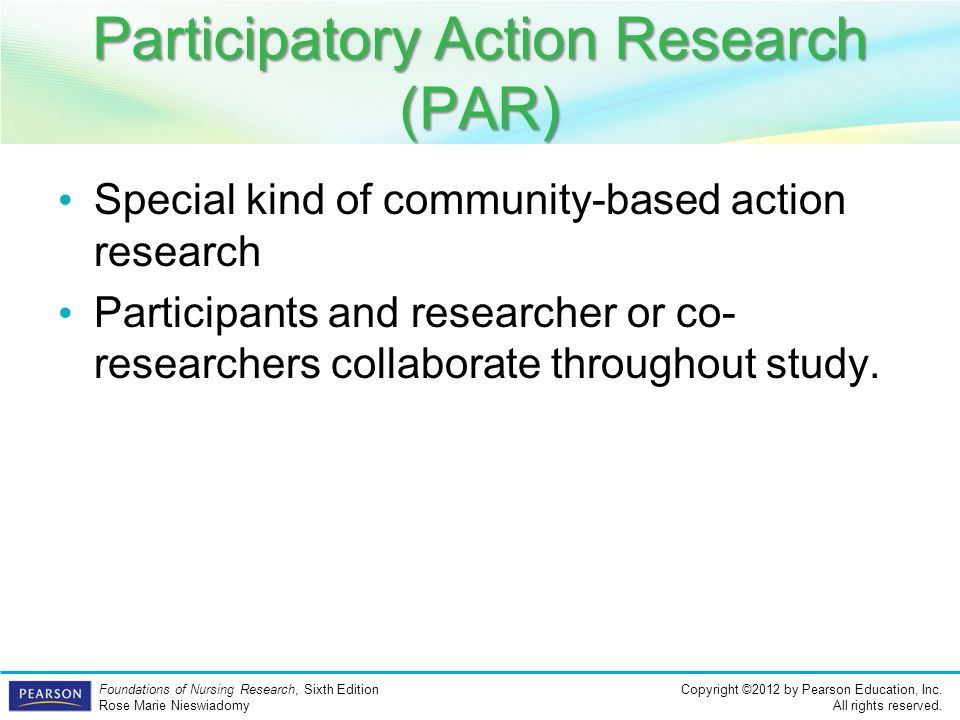 Participatory Action Research (PAR)

• Special kind of community-based action research

• Participants and researcher or co-researchers collaborate throughout study.

PEARSON

Foundations of Nursing Research, Sixth Edition
Rose Marie Nieswiadomy

Copyright ©2012 by Pearson Education, Inc.
All rights reserved.